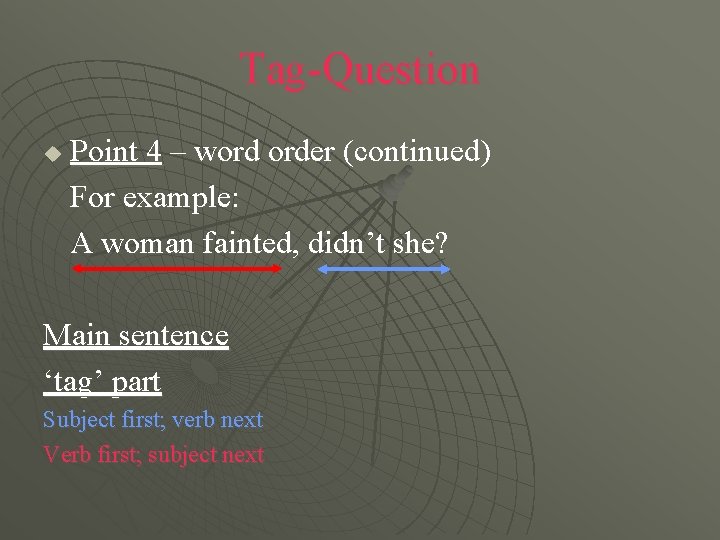 Tag-Question

Point 4 – word order (continued)
For example:
A woman fainted, didn’t she?

Main sentence

‘tag’ part

Subject first; verb next

Verb first; subject next